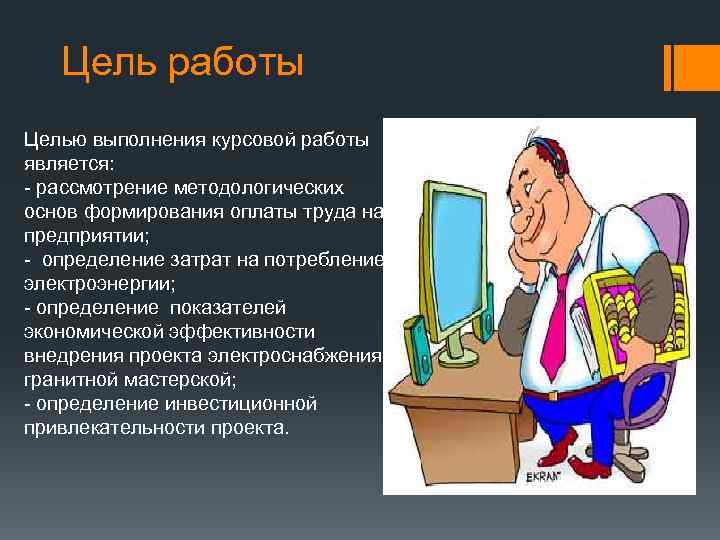 Цель работы

Целью выполнения курсовой работы является:
- рассмотрение методологических основ формирования оплаты труда на предприятии;
- определение затрат на потребление электроэнергии;
- определение показателей экономической эффективности внедрения проекта электроснабжения гранитной мастерской;
- определение инвестиционной привлекательности проекта.

EKRAN